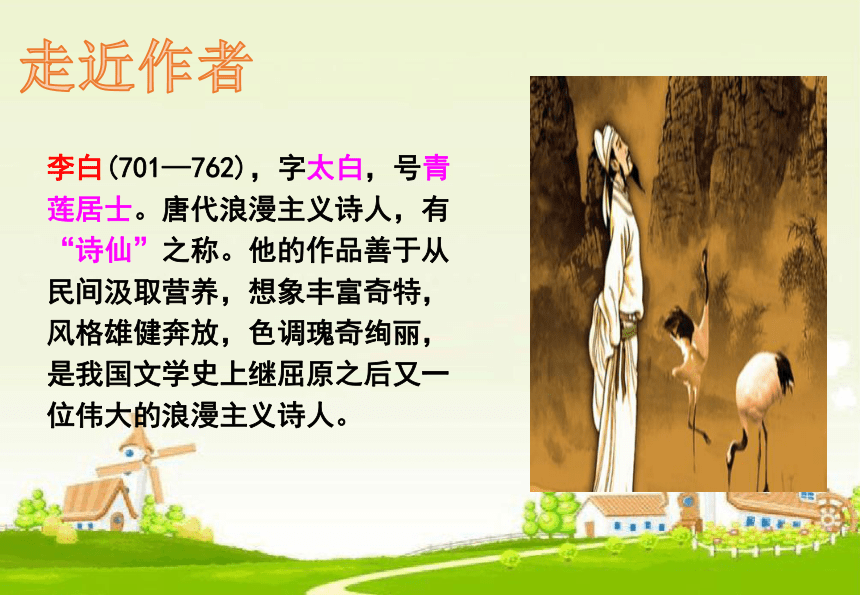 走近作者

李白(701—762)，字太白，号青莲居士。唐代浪漫主义诗人，有“诗仙”之称。他的作品善于从民间汲取营养，想象丰富奇特，风格雄健奔放，色调瑰奇绚丽，是我国文学史上继屈原之后又一位伟大的浪漫主义诗人。